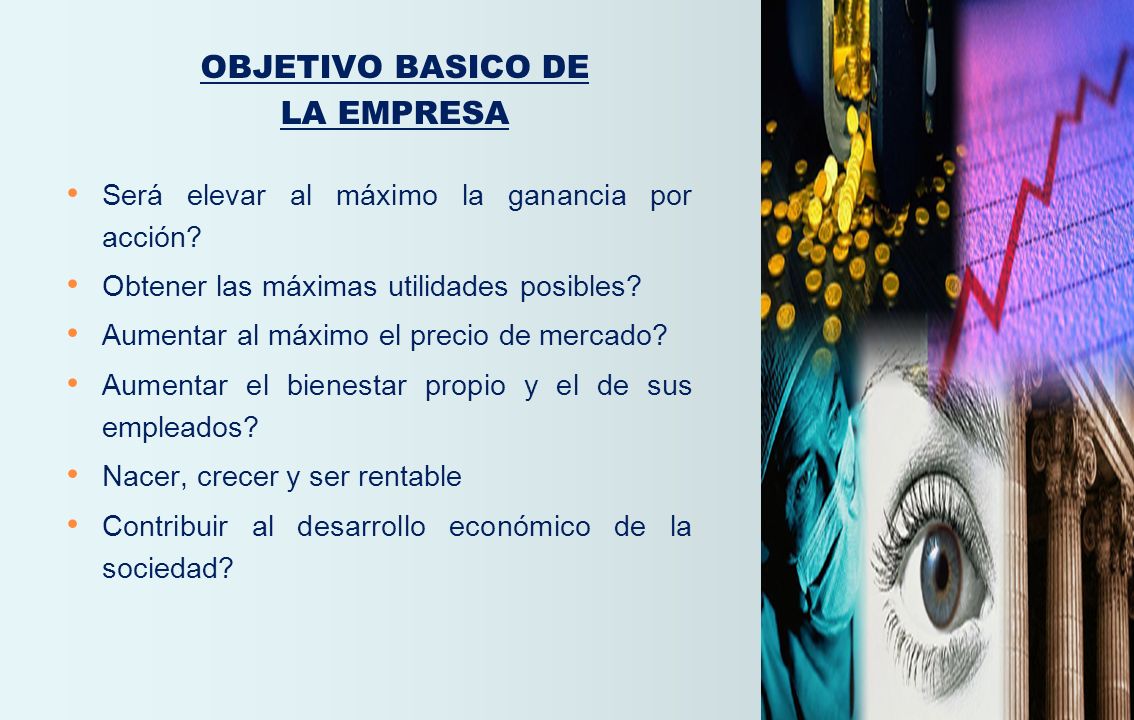 OBJETIVO BASICO DE
LA EMPRESA

• Será elevar al máximo la ganancia por acción?
• Obtener las máximas utilidades posibles?
• Aumentar al máximo el precio de mercado?
• Aumentar el bienestar propio y el de sus empleados?
• Nacer, crecer y ser rentable
• Contribuir al desarrollo económico de la sociedad?